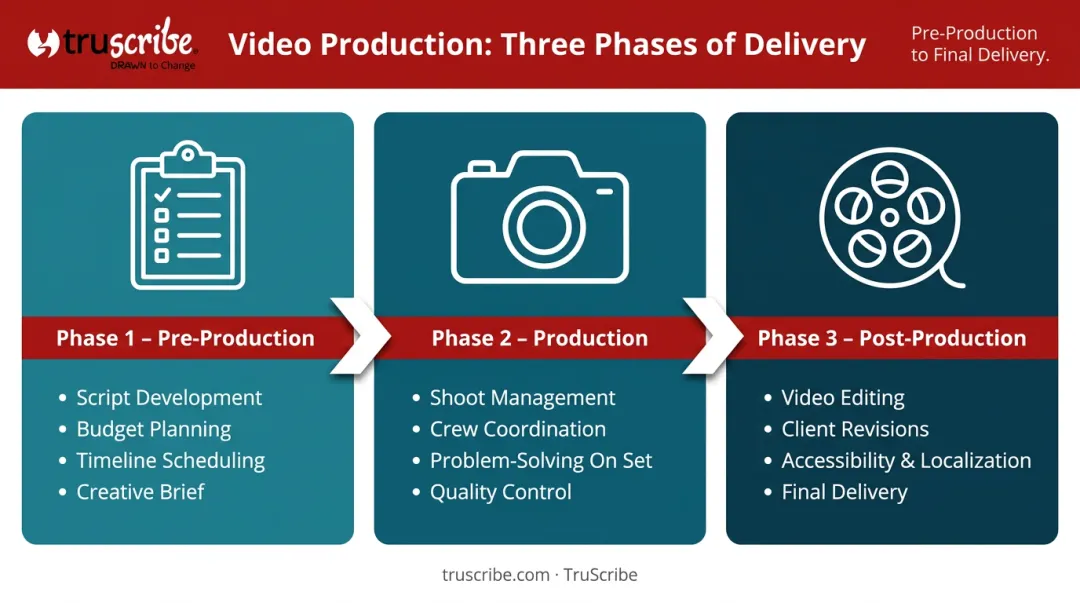 truscribe
DRAWN to Change

Video Production: Three Phases of Delivery

Pre-Production to Final Delivery.

Phase 1 – Pre-Production

- Script Development
- Budget Planning
- Timeline Scheduling
- Creative Brief

Phase 2 – Production

- Shoot Management
- Crew Coordination
- Problem-Solving On Set
- Quality Control

Phase 3 – Post-Production

- Video Editing
- Client Revisions
- Accessibility & Localization
- Final Delivery

truscribe.com · TruScribe